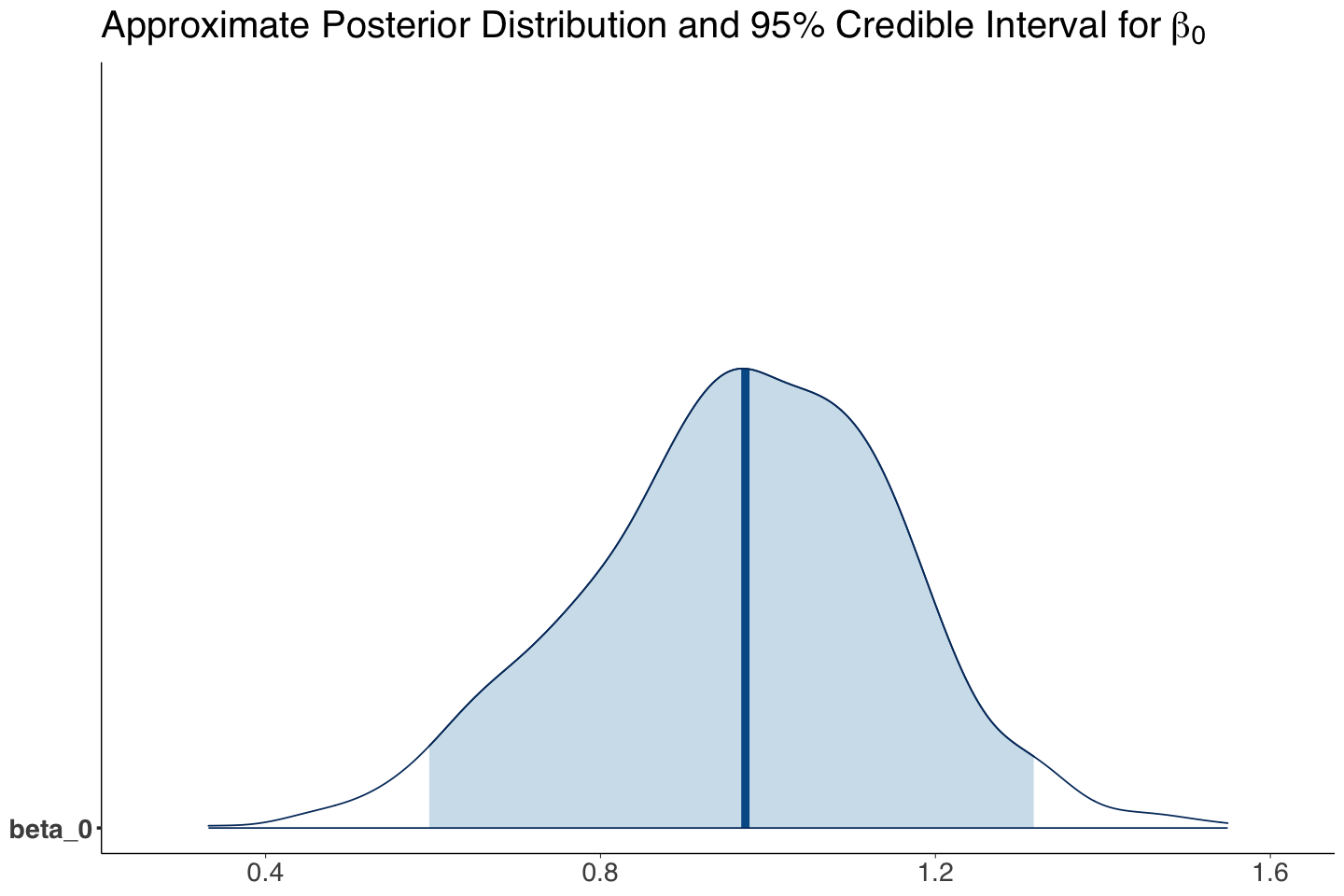 Approximate Posterior Distribution and 95% Credible Interval for $\beta_0$

beta_0

0.4
0.8
1.2
1.6